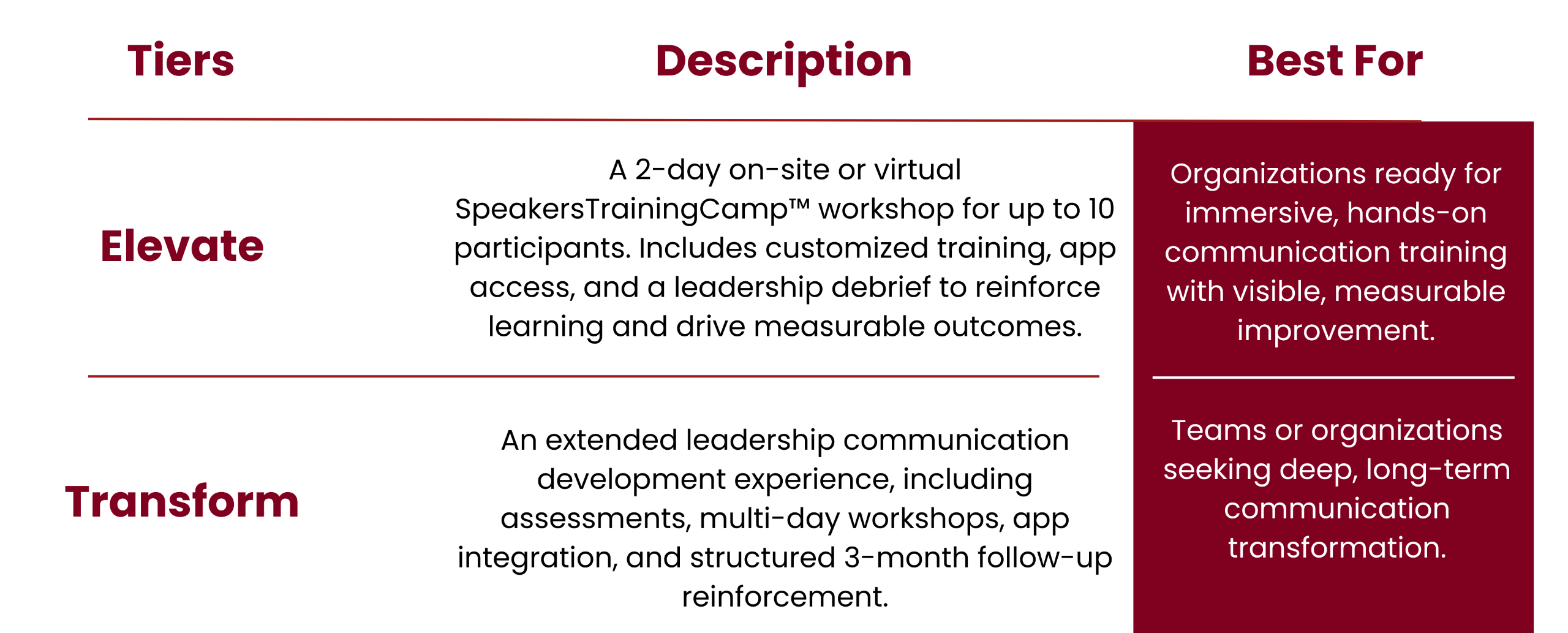 | Tiers | Description | Best For |
|---|---|---|
| Elevate | A 2-day on-site or virtual SpeakersTrainingCamp™ workshop for up to 10 participants. Includes customized training, app access, and a leadership debrief to reinforce learning and drive measurable outcomes. | Organizations ready for immersive, hands-on communication training with visible, measurable improvement. |
| Transform | An extended leadership communication development experience, including assessments, multi-day workshops, app integration, and structured 3-month follow-up reinforcement. | Teams or organizations seeking deep, long-term communication transformation. |